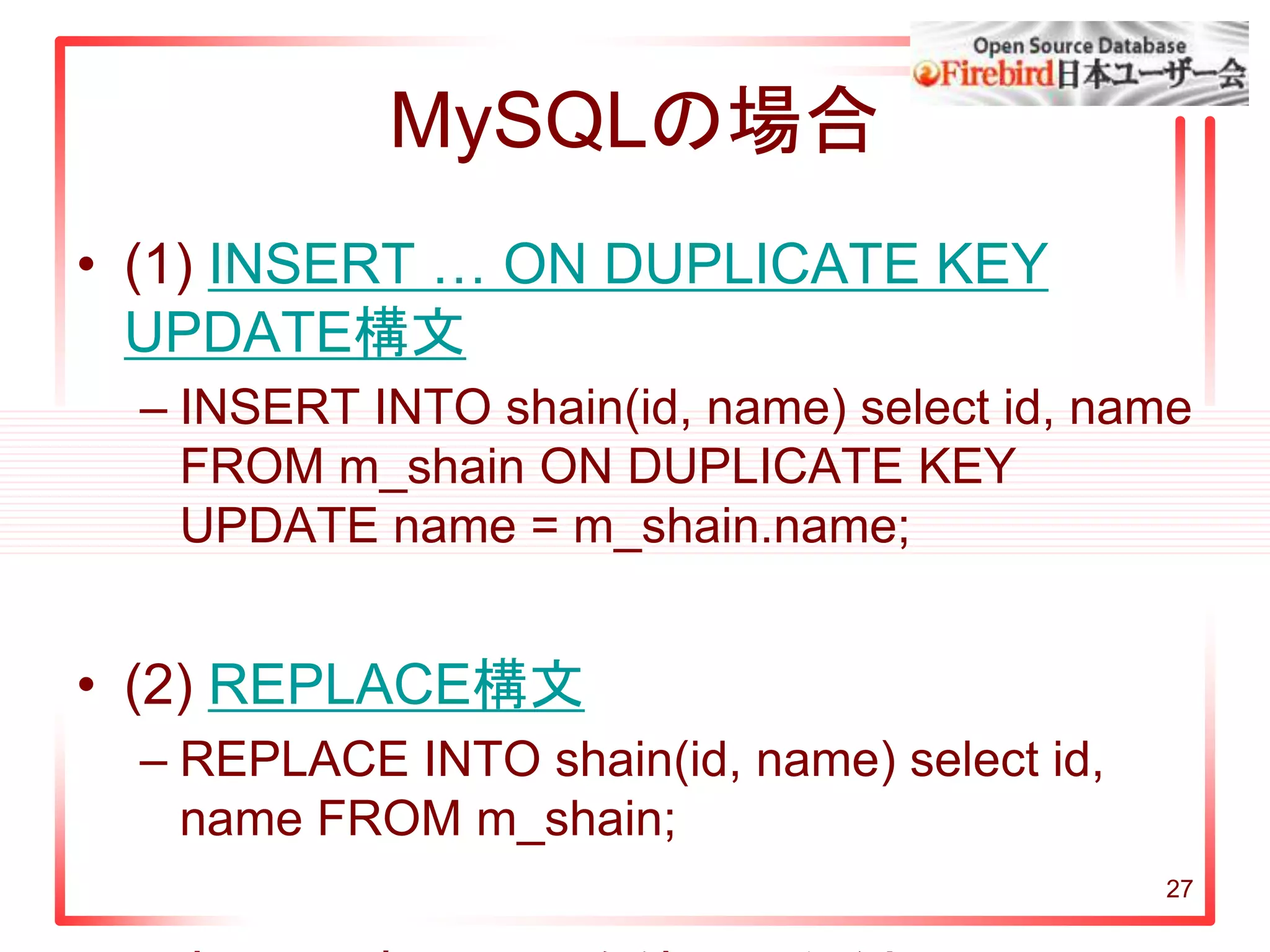 Open Source Database
Firebird日本ユーザー会

MySQLの場合

• (1) INSERT ... ON DUPLICATE KEY UPDATE構文
– INSERT INTO shain(id, name) select id, name FROM m_shain ON DUPLICATE KEY UPDATE name = m_shain.name;

• (2) REPLACE構文
– REPLACE INTO shain(id, name) select id, name FROM m_shain;

27